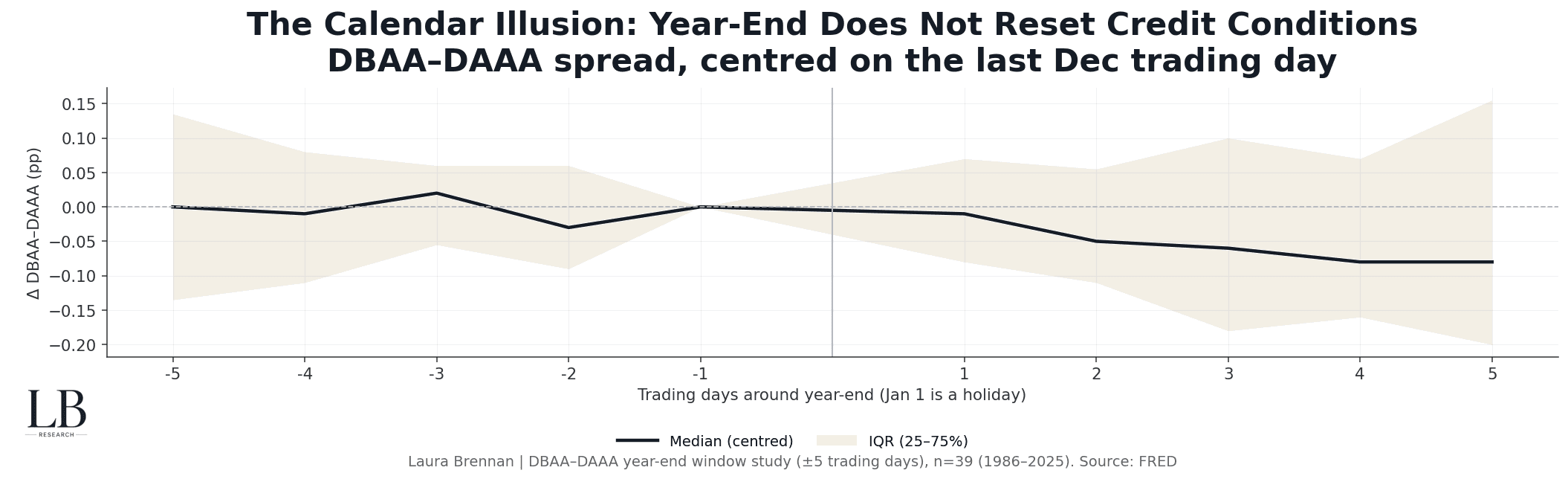 The Calendar Illusion: Year-End Does Not Reset Credit Conditions
DBAA–DAAA spread, centred on the last Dec trading day

Δ DBAA–DAAA (pp)

0.15
0.10
0.05
0.00
−0.05
−0.10
−0.15
−0.20

-5
-4
-3
-2
-1
1
2
3
4
5

Trading days around year-end (Jan 1 is a holiday)

LB
RESEARCH

Median (centred)
IQR (25–75%)

Laura Brennan | DBAA–DAAA year-end window study (±5 trading days), n=39 (1986–2025). Source: FRED